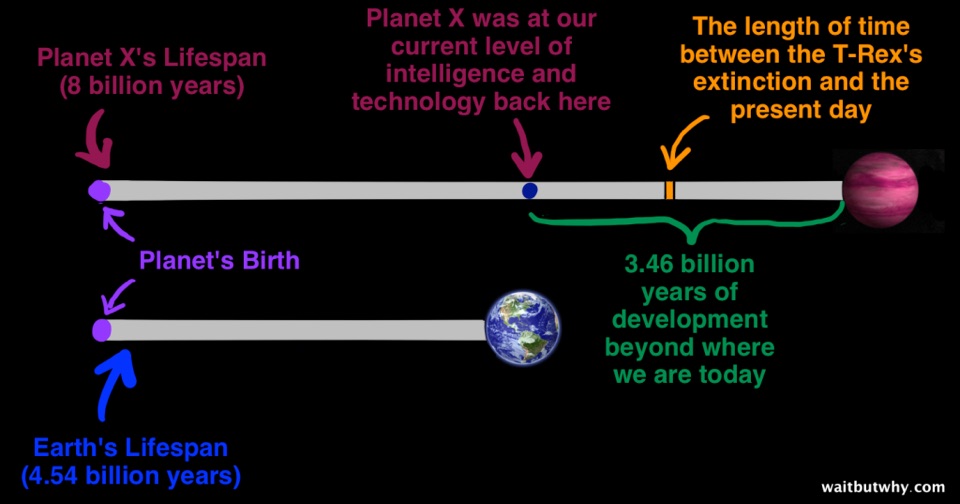 Planet X's Lifespan (8 billion years)

Planet X was at our current level of intelligence and technology back here

The length of time between the T-Rex's extinction and the present day

Planet's Birth

3.46 billion years of development beyond where we are today

Earth's Lifespan (4.54 billion years)

waitbutwhy.com